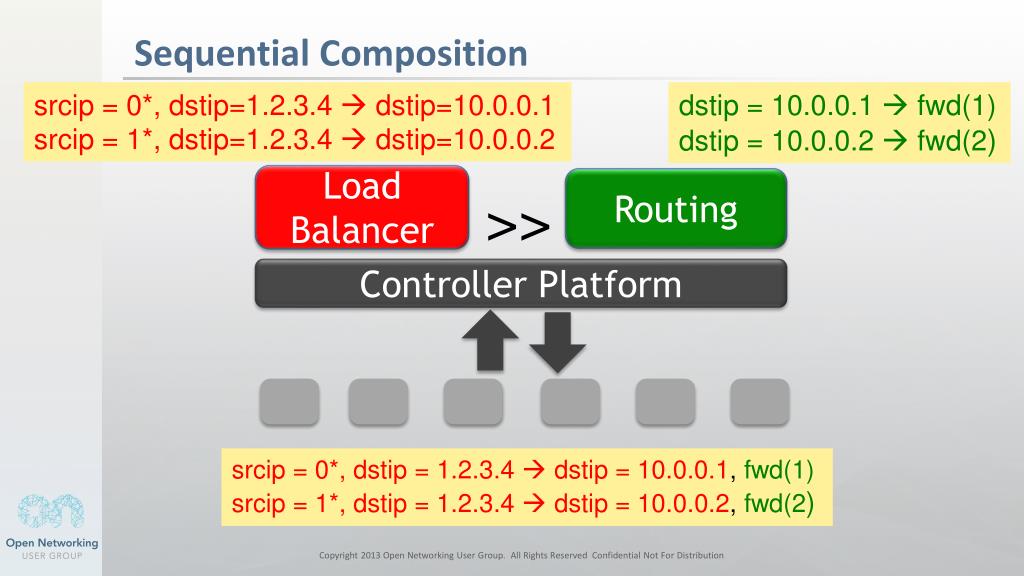 Sequential Composition

srcip = 0*, dstip=1.2.3.4 → dstip=10.0.0.1
srcip = 1*, dstip=1.2.3.4 → dstip=10.0.0.2

dstip = 10.0.0.1 → fwd(1)
dstip = 10.0.0.2 → fwd(2)

Load Balancer

>>

Routing

Controller Platform

srcip = 0*, dstip = 1.2.3.4 → dstip = 10.0.0.1, fwd(1)
srcip = 1*, dstip = 1.2.3.4 → dstip = 10.0.0.2, fwd(2)

Open Networking
USER GROUP

Copyright 2013 Open Networking User Group. All Rights Reserved Confidential Not For Distribution